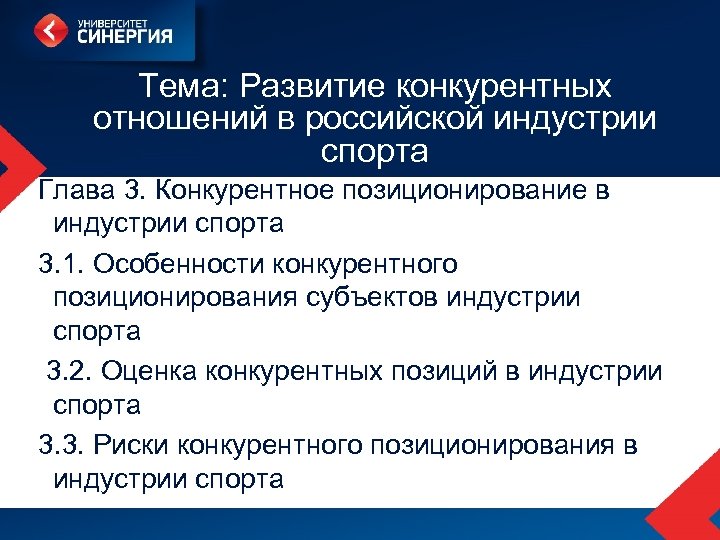 УНИВЕРСИТЕТ
СИНЕРГИЯ

Тема: Развитие конкурентных отношений в российской индустрии спорта

Глава 3. Конкурентное позиционирование в индустрии спорта

3.1. Особенности конкурентного позиционирования субъектов индустрии спорта

3.2. Оценка конкурентных позиций в индустрии спорта

3.3. Риски конкурентного позиционирования в индустрии спорта